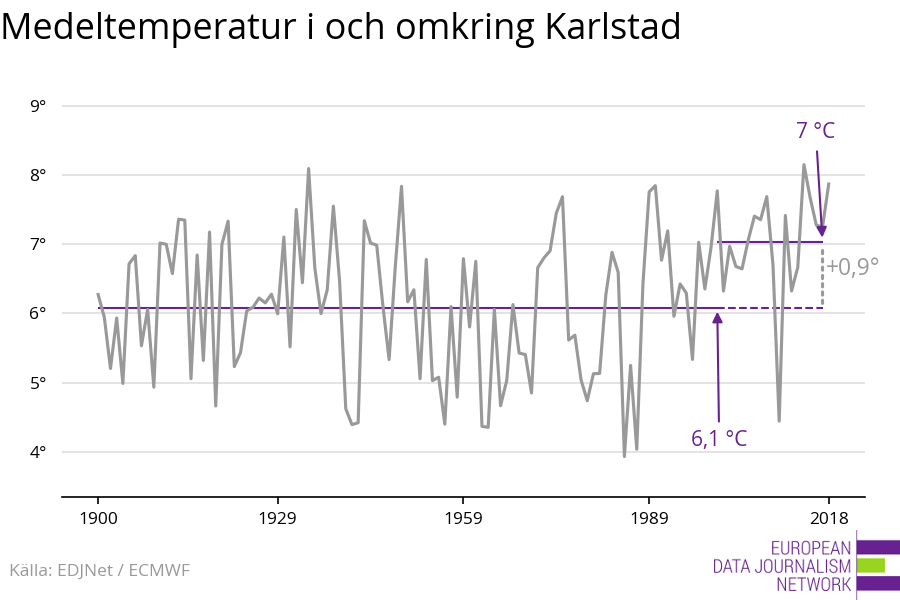 Medeltemperatur i och omkring Karlstad

9°
8°
7°
6°
5°
4°

7 °C
+0,9°
6,1 °C

1900
1929
1959
1989
2018

Källa: EDJNet / ECMWF

EUROPEAN
DATA JOURNALISM
NETWORK